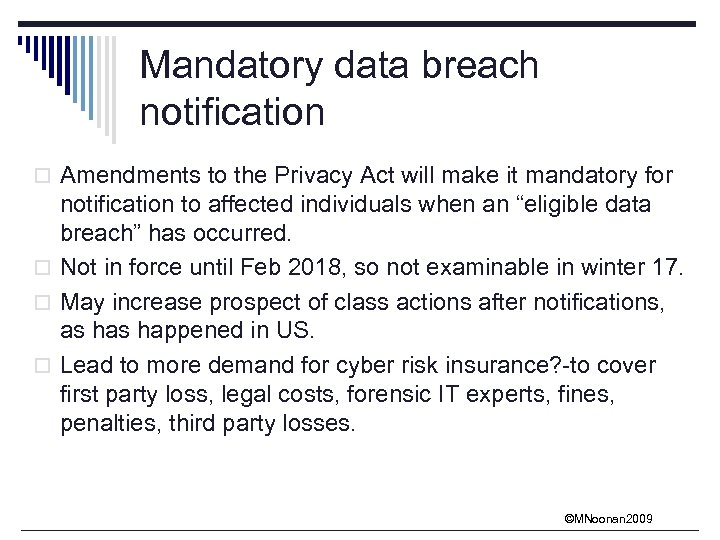 Mandatory data breach notification

□ Amendments to the Privacy Act will make it mandatory for notification to affected individuals when an "eligible data breach" has occurred.

□ Not in force until Feb 2018, so not examinable in winter 17.

□ May increase prospect of class actions after notifications, as has happened in US.

□ Lead to more demand for cyber risk insurance?-to cover first party loss, legal costs, forensic IT experts, fines, penalties, third party losses.

©MNoonan2009